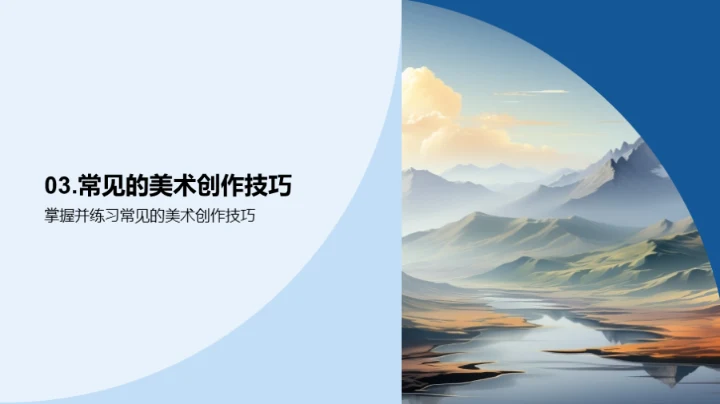 03.常见的美术创作技巧

掌握并练习常见的美术创作技巧